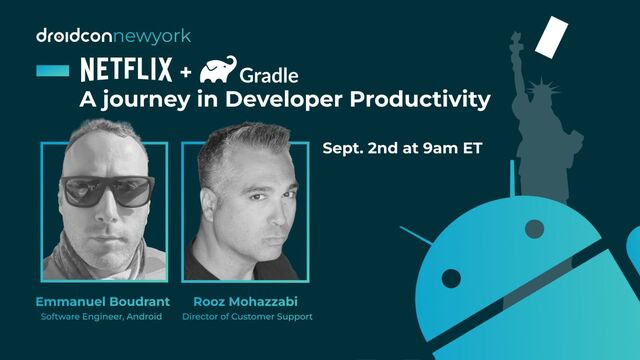 droidconnewyork

NETFLIX + Gradle
A journey in Developer Productivity

Sept. 2nd at 9am ET

Emmanuel Boudrant
Software Engineer, Android

Rooz Mohazzabi
Director of Customer Support